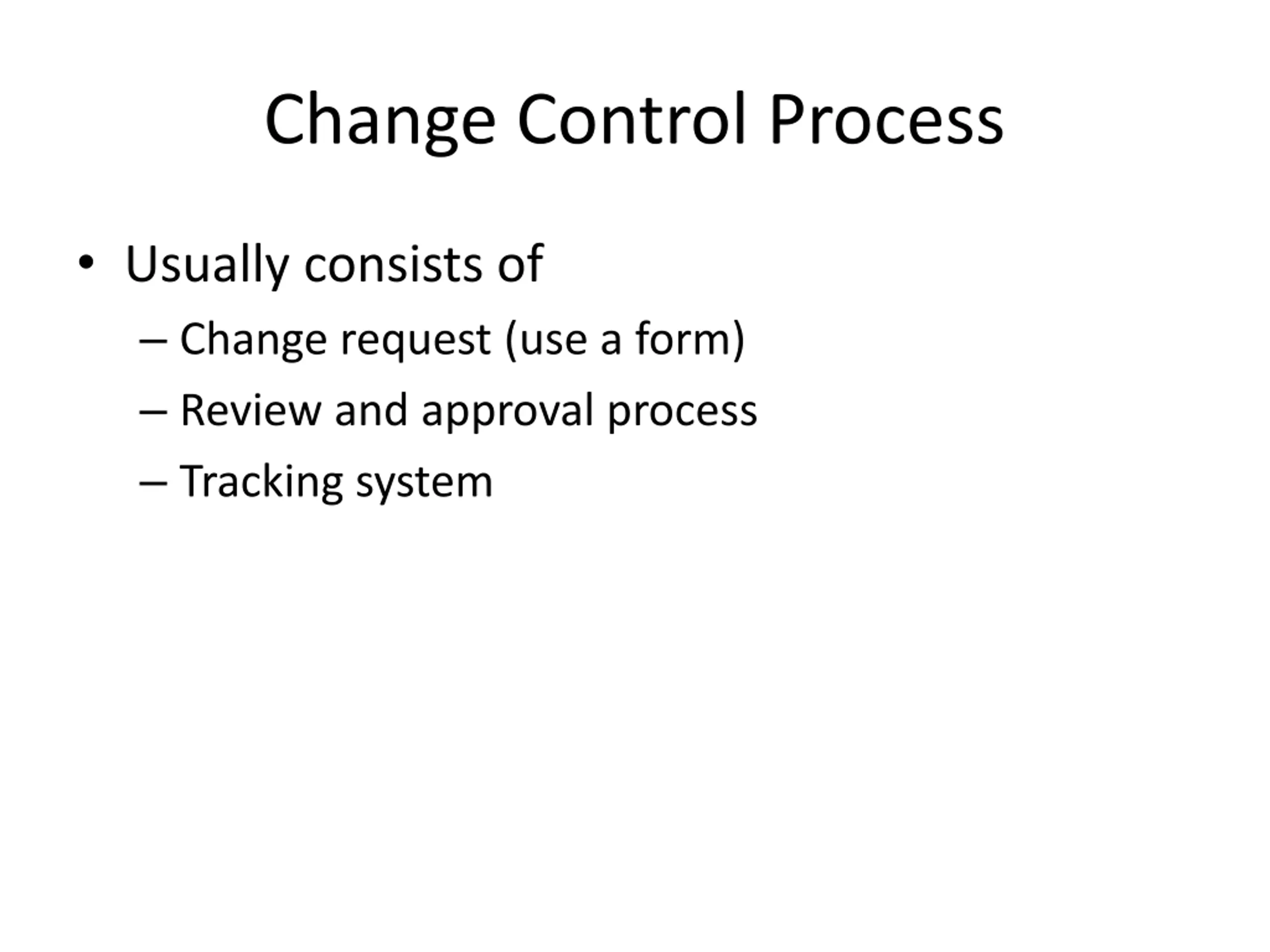 Change Control Process

• Usually consists of
  – Change request (use a form)
  – Review and approval process
  – Tracking system